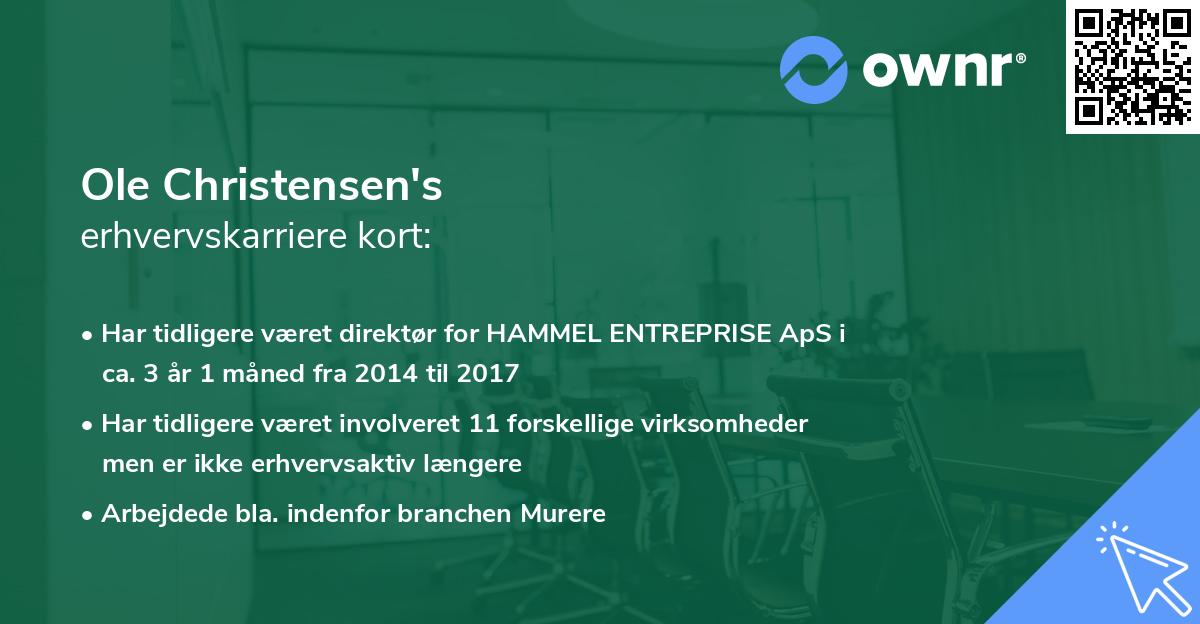 ownr®

Ole Christensen's
erhvervskarriere kort:

• Har tidligere været direktør for HAMMEL ENTREPRISE ApS i ca. 3 år 1 måned fra 2014 til 2017

• Har tidligere været involveret 11 forskellige virksomheder men er ikke erhvervsaktiv længere

• Arbejdede bla. indenfor branchen Murere